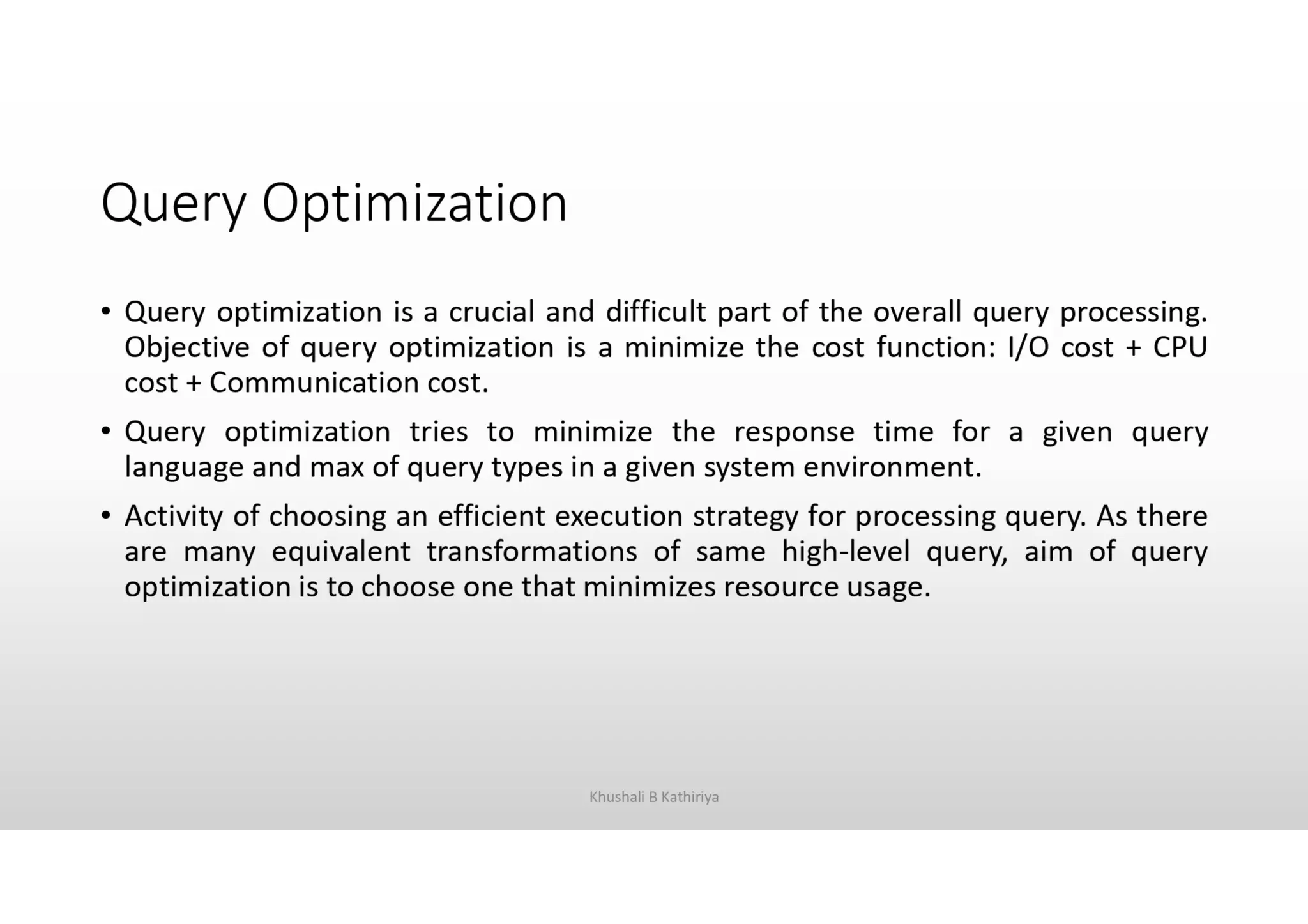 Query Optimization

• Query optimization is a crucial and difficult part of the overall query processing. Objective of query optimization is a minimize the cost function: I/O cost + CPU cost + Communication cost.

• Query optimization tries to minimize the response time for a given query language and max of query types in a given system environment.

• Activity of choosing an efficient execution strategy for processing query. As there are many equivalent transformations of same high-level query, aim of query optimization is to choose one that minimizes resource usage.

Khushali B Kathiriya